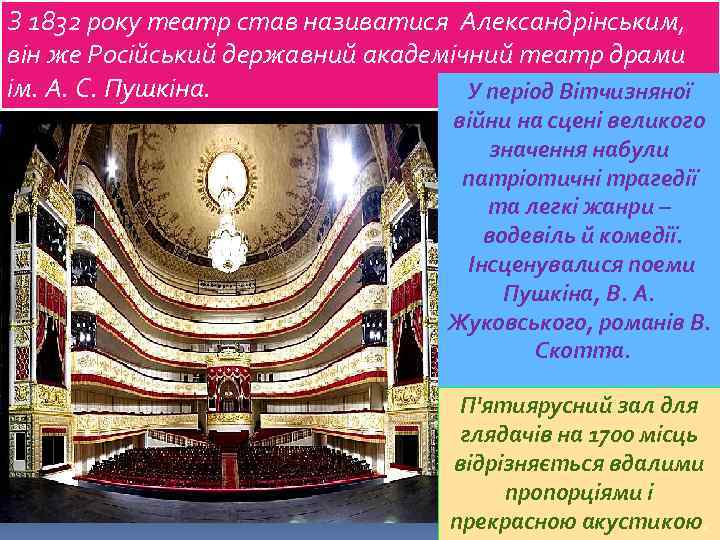 З 1832 року театр став називатися Александрінським, він же Російський державний академічний театр драми ім. А. С. Пушкіна.

У період Вітчизняної війни на сцені великого значення набули патріотичні трагедії та легкі жанри – водевіль й комедії. Інсценувалися поеми Пушкіна, В. А. Жуковського, романів В. Скотта.

П'ятиярусний зал для глядачів на 1700 місць відрізняється вдалими пропорціями і прекрасною акустикою